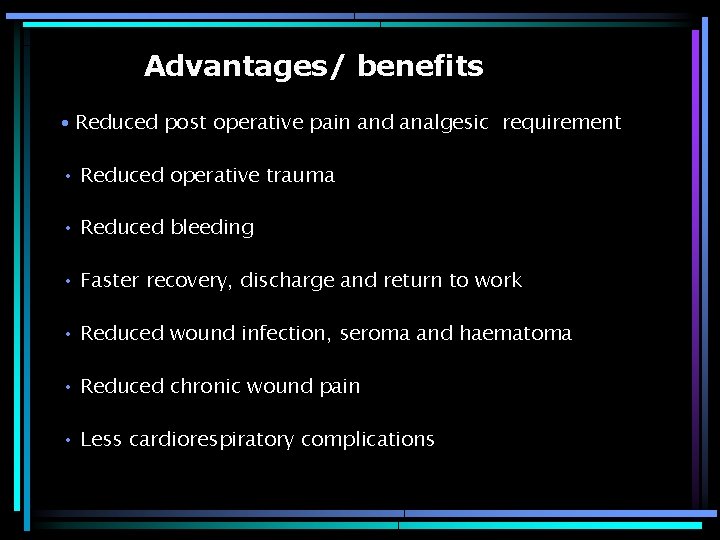 Advantages/ benefits

• Reduced post operative pain and analgesic requirement

• Reduced operative trauma

• Reduced bleeding

• Faster recovery, discharge and return to work

• Reduced wound infection, seroma and haematoma

• Reduced chronic wound pain

• Less cardiorespiratory complications